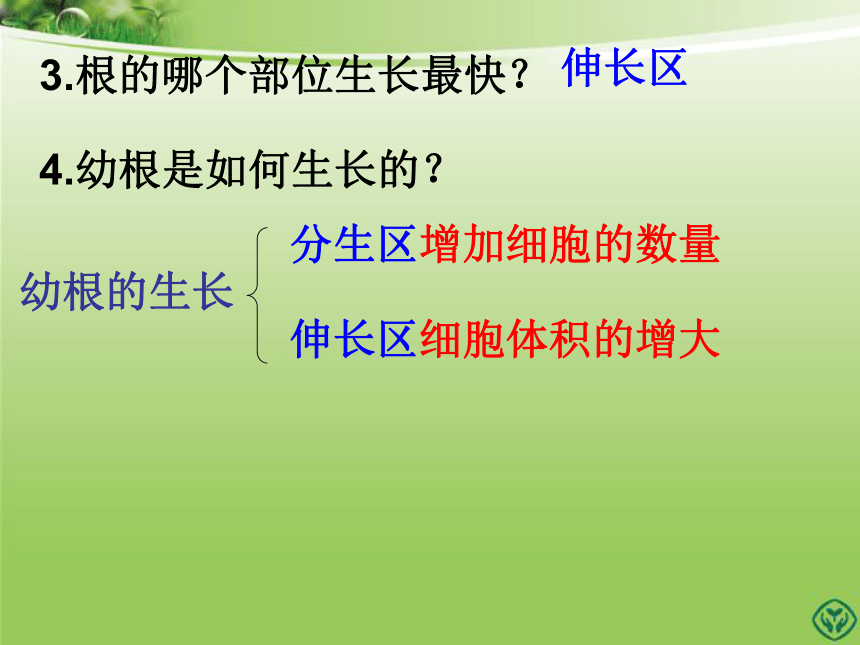 3.根的哪个部位生长最快？ 伸长区

4.幼根是如何生长的？

幼根的生长

分生区增加细胞的数量

伸长区细胞体积的增大